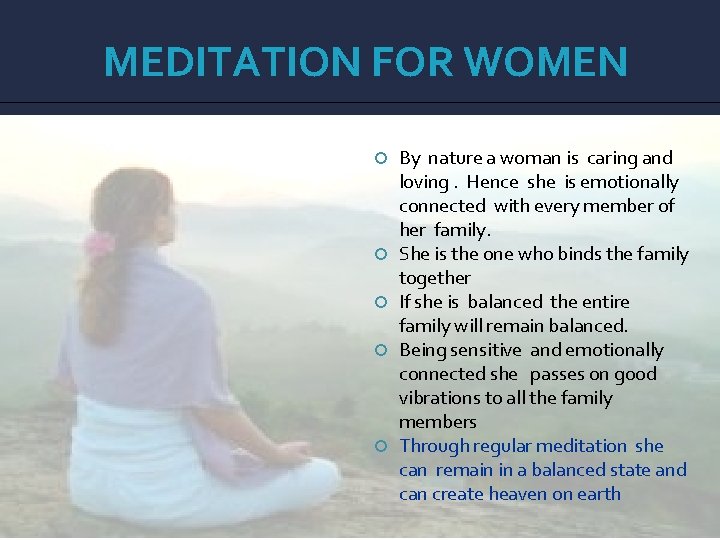 MEDITATION FOR WOMEN

- By nature a woman is caring and loving . Hence she is emotionally connected with every member of her family.
- She is the one who binds the family together
- If she is balanced the entire family will remain balanced.
- Being sensitive and emotionally connected she passes on good vibrations to all the family members
- Through regular meditation she can remain in a balanced state and can create heaven on earth